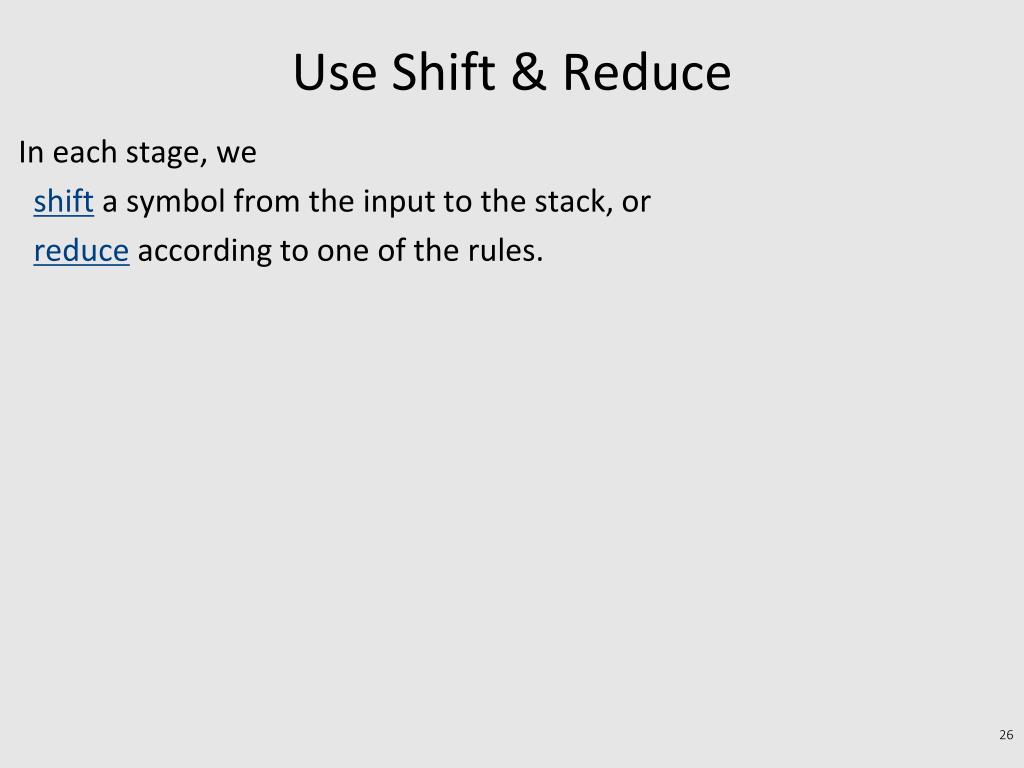 Use Shift & Reduce

In each stage, we
shift a symbol from the input to the stack, or
reduce according to one of the rules.

26